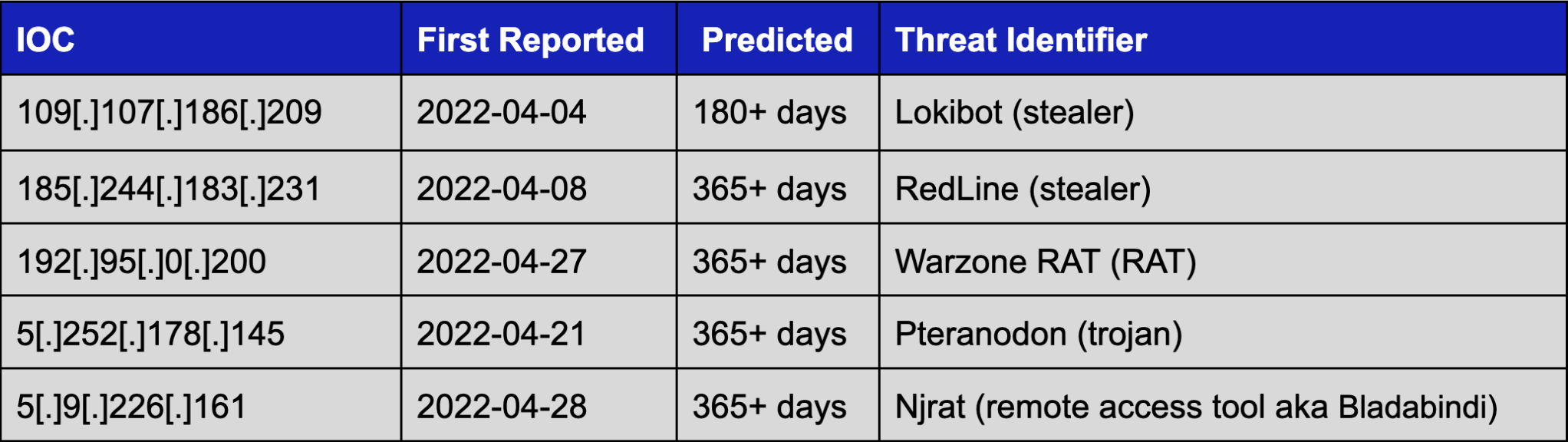 | IOC | First Reported | Predicted | Threat Identifier |
|---|---|---|---|
| 109[.]107[.]186[.]209 | 2022-04-04 | 180+ days | Lokibot (stealer) |
| 185[.]244[.]183[.]231 | 2022-04-08 | 365+ days | RedLine (stealer) |
| 192[.]95[.]0[.]200 | 2022-04-27 | 365+ days | Warzone RAT (RAT) |
| 5[.]252[.]178[.]145 | 2022-04-21 | 365+ days | Pteranodon (trojan) |
| 5[.]9[.]226[.]161 | 2022-04-28 | 365+ days | Njrat (remote access tool aka Bladabindi) |